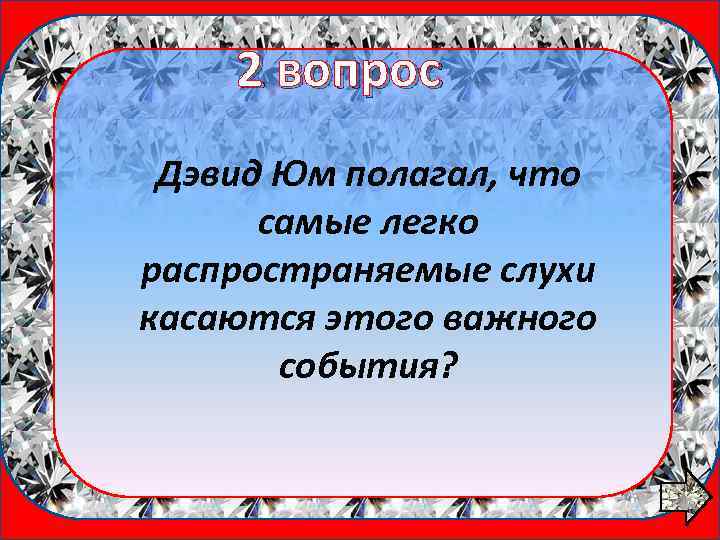 2 вопрос

Дэвид Юм полагал, что самые легко распространяемые слухи касаются этого важного события?